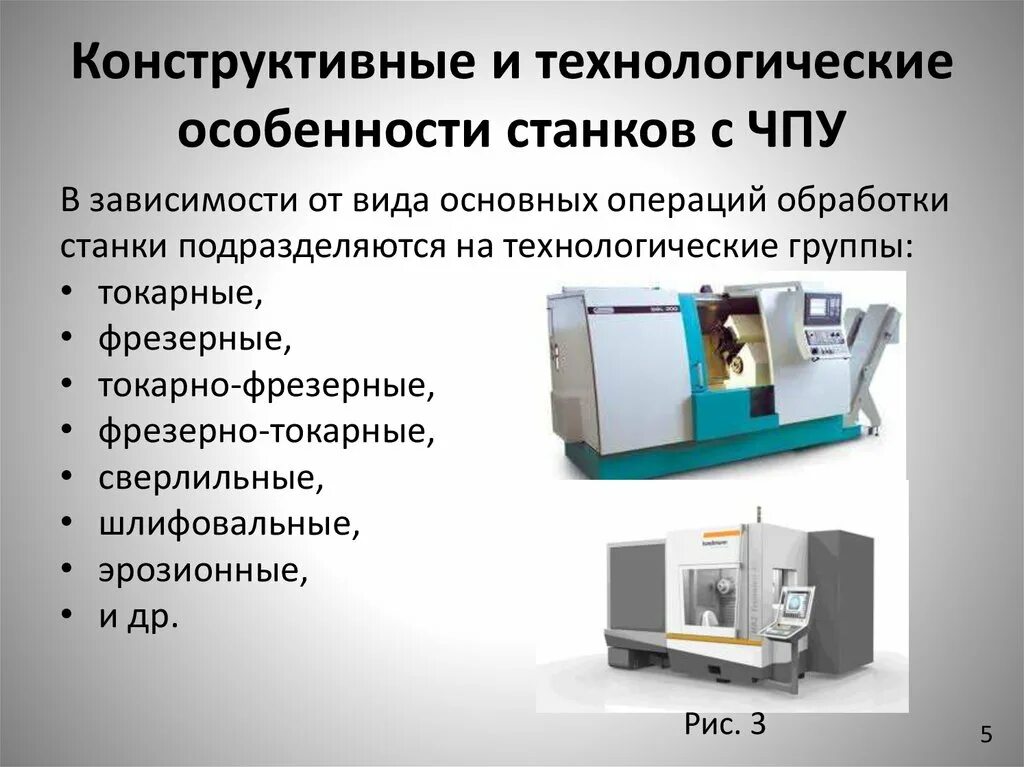 Конструктивные и технологические особенности станков с ЧПУ

В зависимости от вида основных операций обработки станки подразделяются на технологические группы:
• токарные,
• фрезерные,
• токарно-фрезерные,
• фрезерно-токарные,
• сверлильные,
• шлифовальные,
• эрозионные,
• и др.

Рис. 3

5